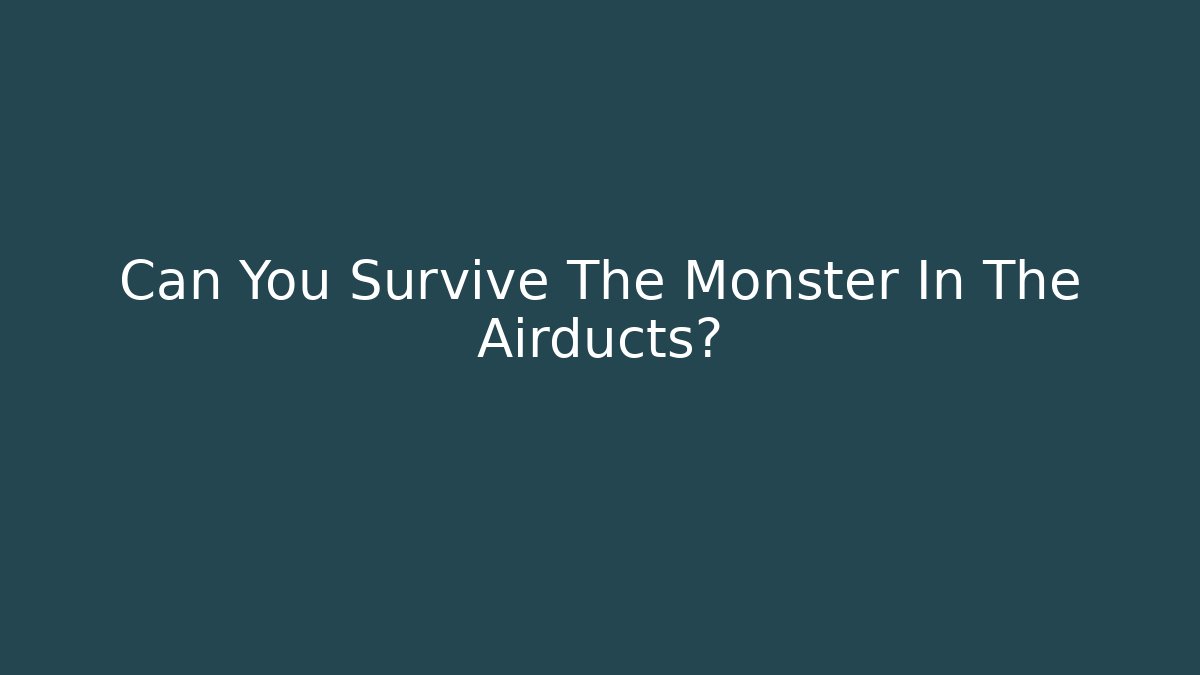 Can You Survive The Monster In The Airducts?